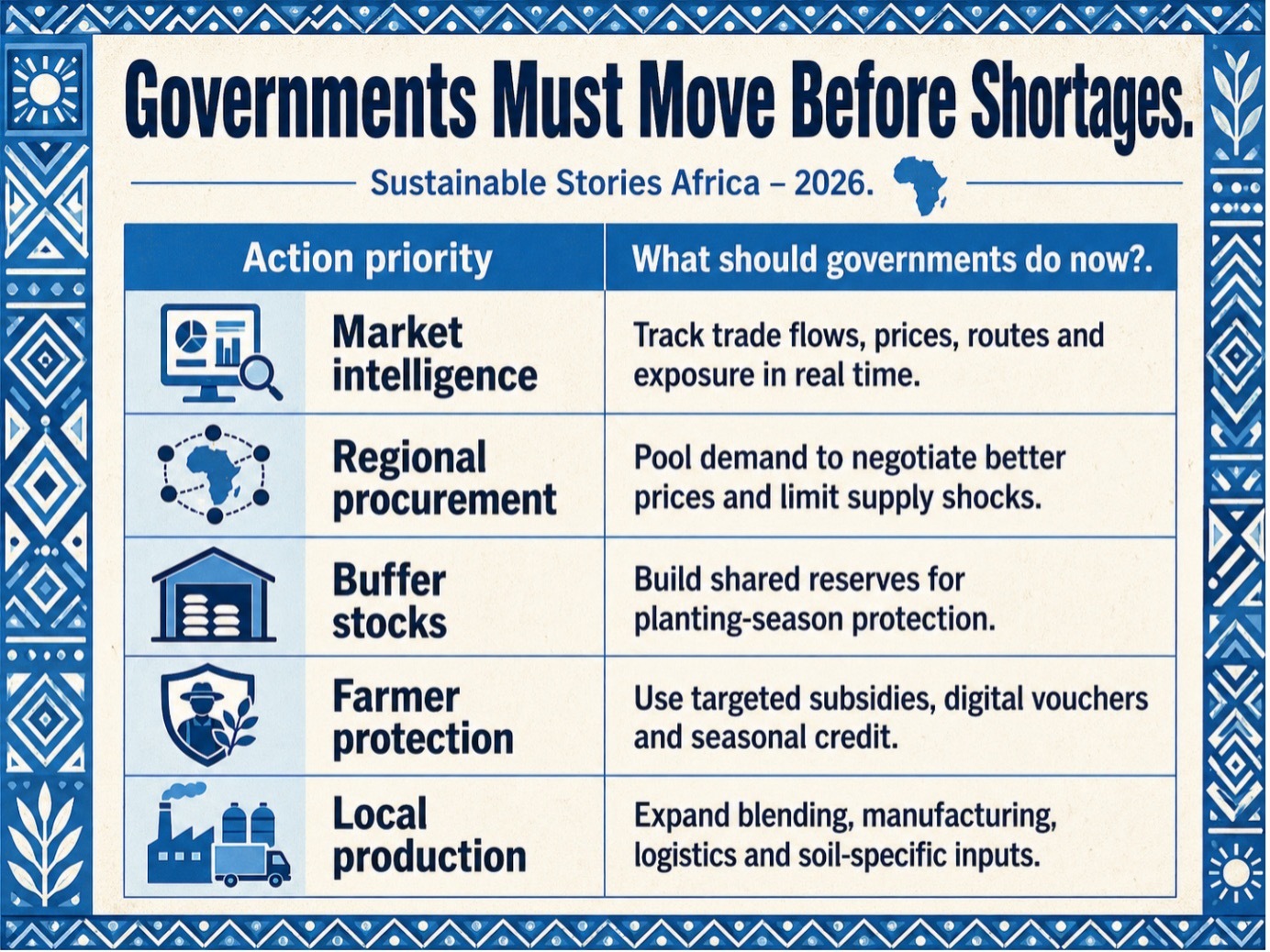 Governments Must Move Before Shortages.

Sustainable Stories Africa – 2026.

| Action priority | What should governments do now?. |
|---|---|
| Market intelligence | Track trade flows, prices, routes and exposure in real time. |
| Regional procurement | Pool demand to negotiate better prices and limit supply shocks. |
| Buffer stocks | Build shared reserves for planting-season protection. |
| Farmer protection | Use targeted subsidies, digital vouchers and seasonal credit. |
| Local production | Expand blending, manufacturing, logistics and soil-specific inputs. |